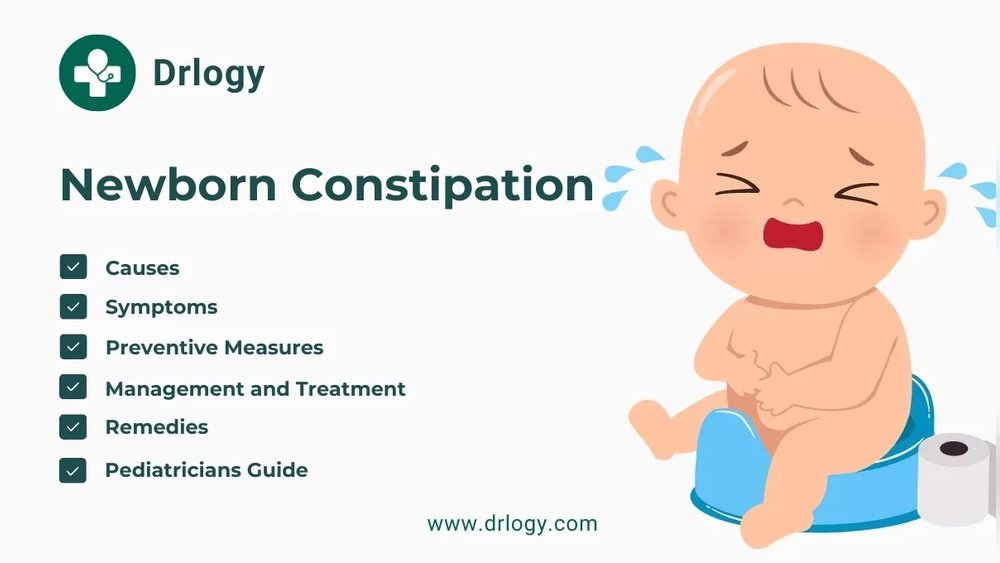 Drlogy

Newborn Constipation

Causes
Symptoms
Preventive Measures
Management and Treatment
Remedies
Pediatricians Guide

www.drlogy.com